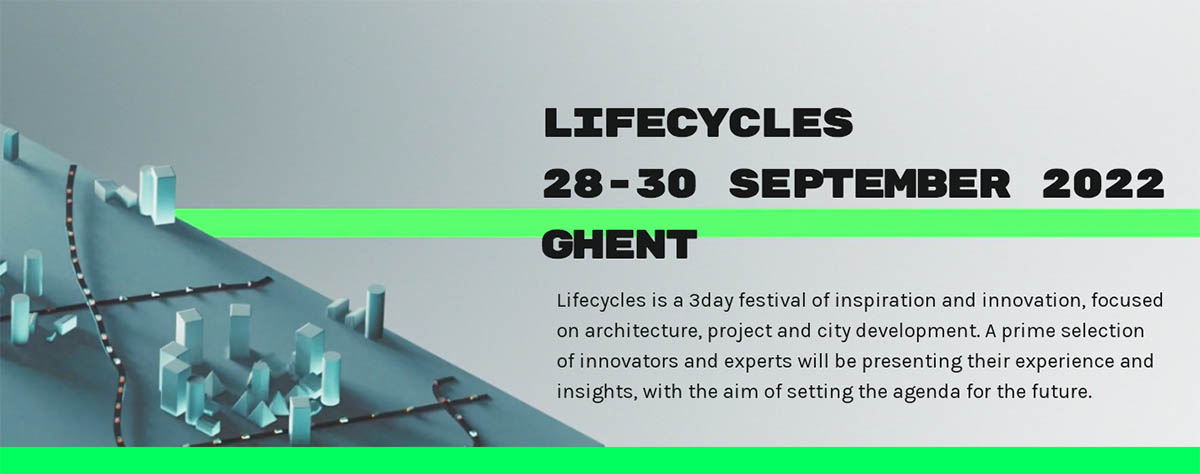 LIFECYCLES
28-30 SEPTEMBER 2022
GHENT

Lifecycles is a 3day festival of inspiration and innovation, focused on architecture, project and city development. A prime selection of innovators and experts will be presenting their experience and insights, with the aim of setting the agenda for the future.